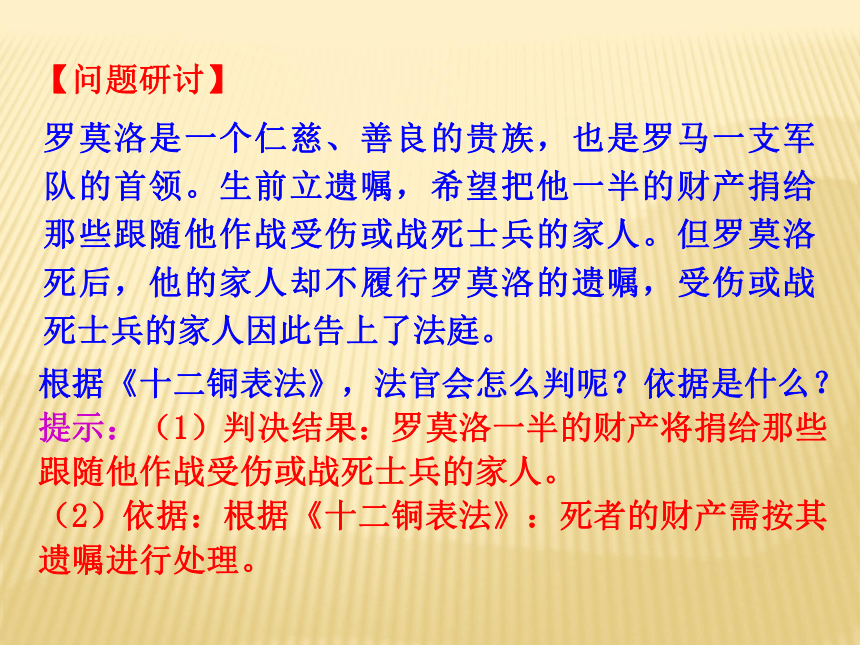 【问题研讨】

罗莫洛是一个仁慈、善良的贵族，也是罗马一支军队的首领。生前立遗嘱，希望把他一半的财产捐给那些跟随他作战受伤或战死士兵的家人。但罗莫洛死后，他的家人却不履行罗莫洛的遗嘱，受伤或战死士兵的家人因此告上了法庭。

根据《十二铜表法》，法官会怎么判呢？依据是什么？

提示：（1）判决结果：罗莫洛一半的财产将捐给那些跟随他作战受伤或战死士兵的家人。

（2）依据：根据《十二铜表法》：死者的财产需按其遗嘱进行处理。